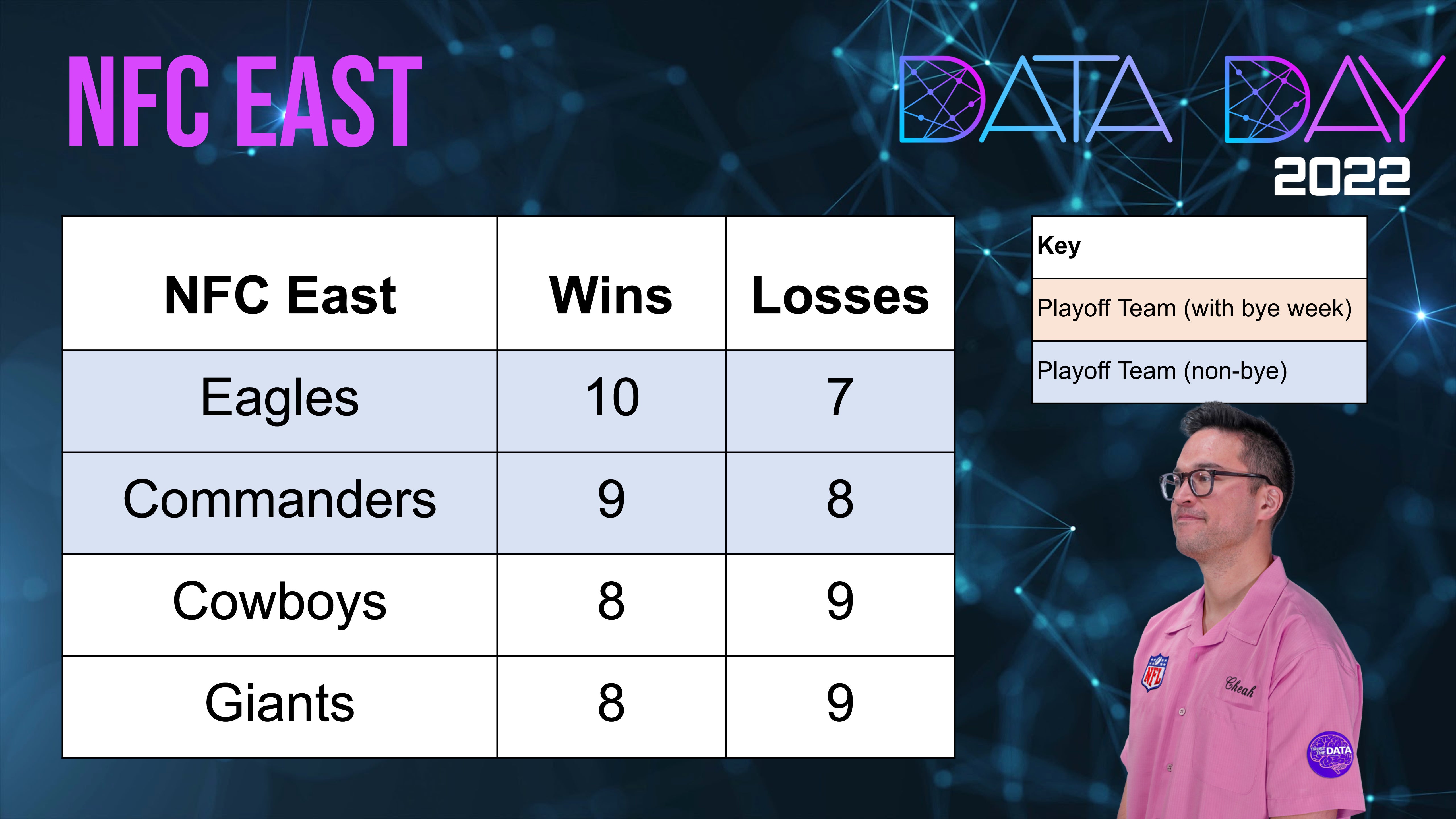 NFC EAST

DATA DAY
2022

| NFC East | Wins | Losses |
|---|---|---|
| Eagles | 10 | 7 |
| Commanders | 9 | 8 |
| Cowboys | 8 | 9 |
| Giants | 8 | 9 |

| Key |
|---|
| Playoff Team (with bye week) |
| Playoff Team (non-bye) |

NFL

Cheah

TRUST THE DATA